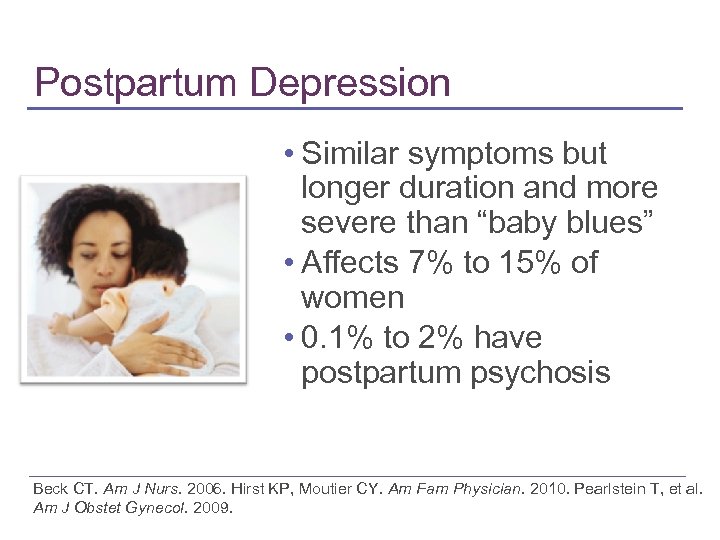 Postpartum Depression

• Similar symptoms but longer duration and more severe than “baby blues”
• Affects 7% to 15% of women
• 0.1% to 2% have postpartum psychosis

Beck CT. Am J Nurs. 2006. Hirst KP, Moutier CY. Am Fam Physician. 2010. Pearlstein T, et al. Am J Obstet Gynecol. 2009.